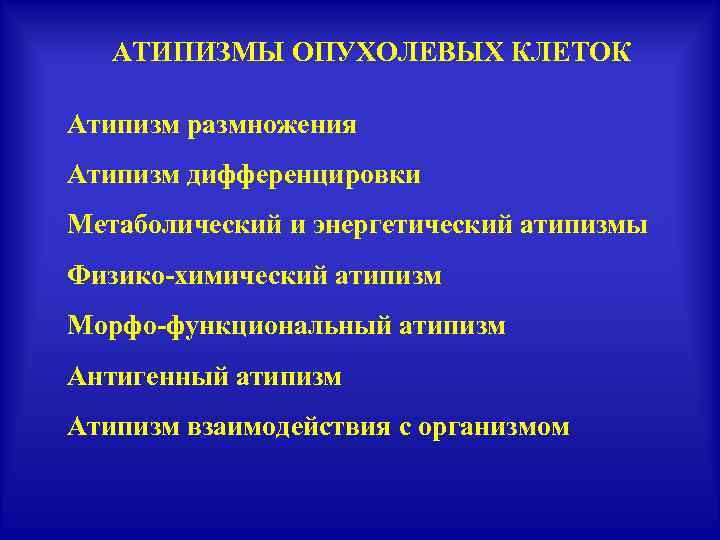 АТИПИЗМЫ ОПУХОЛЕВЫХ КЛЕТОК

Атипизм размножения

Атипизм дифференцировки

Метаболический и энергетический атипизмы

Физико-химический атипизм

Морфо-функциональный атипизм

Антигенный атипизм

Атипизм взаимодействия с организмом